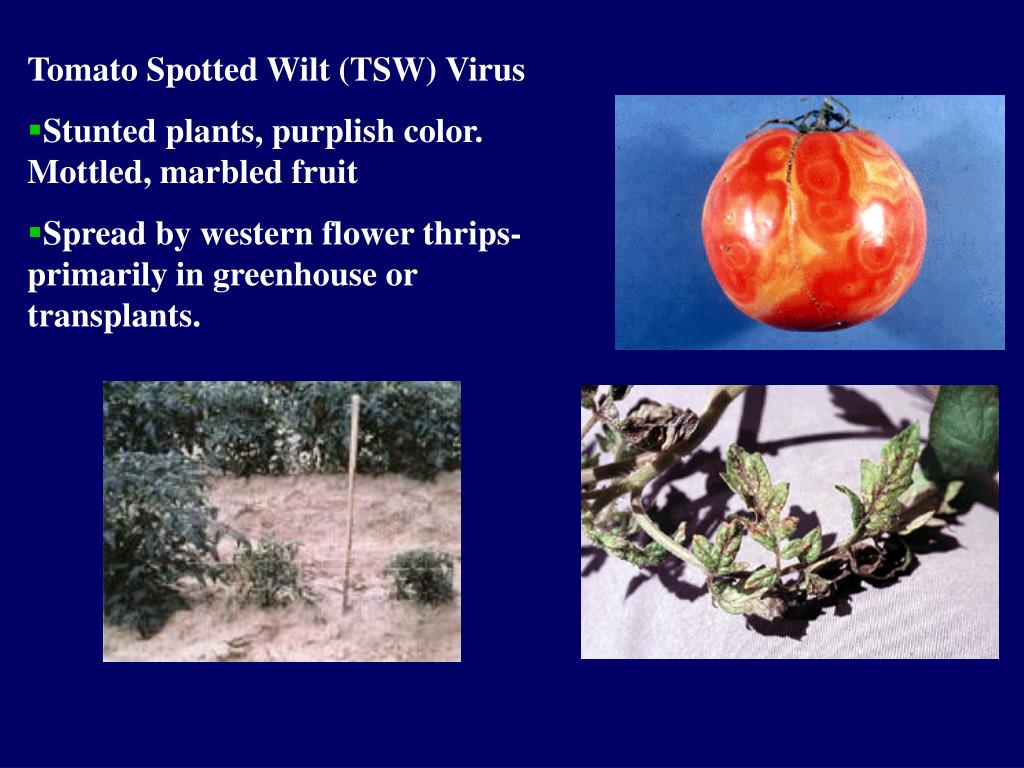 Tomato Spotted Wilt (TSW) Virus

▪Stunted plants, purplish color. Mottled, marbled fruit

▪Spread by western flower thrips- primarily in greenhouse or transplants.